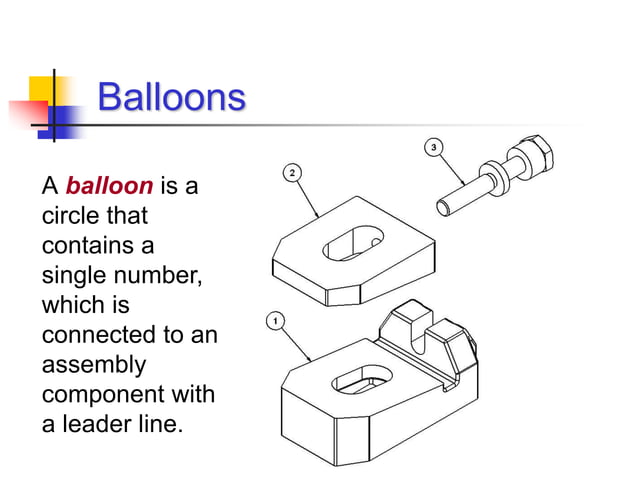 Balloons

A balloon is a circle that contains a single number, which is connected to an assembly component with a leader line.

3

2

1